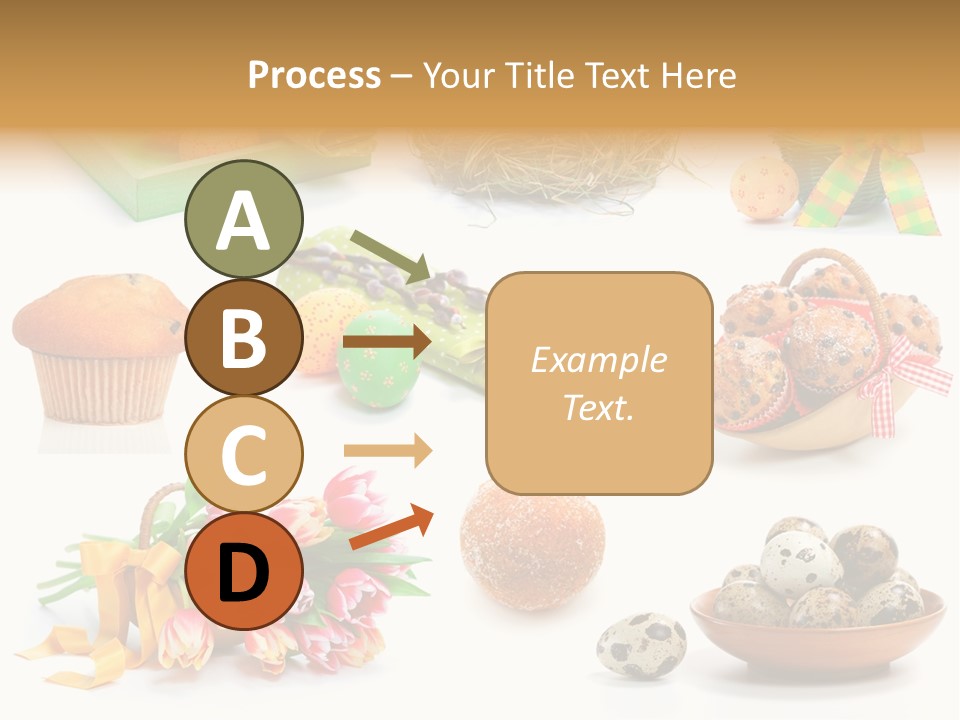 Process – Your Title Text Here

A

B

C

D

Example Text.